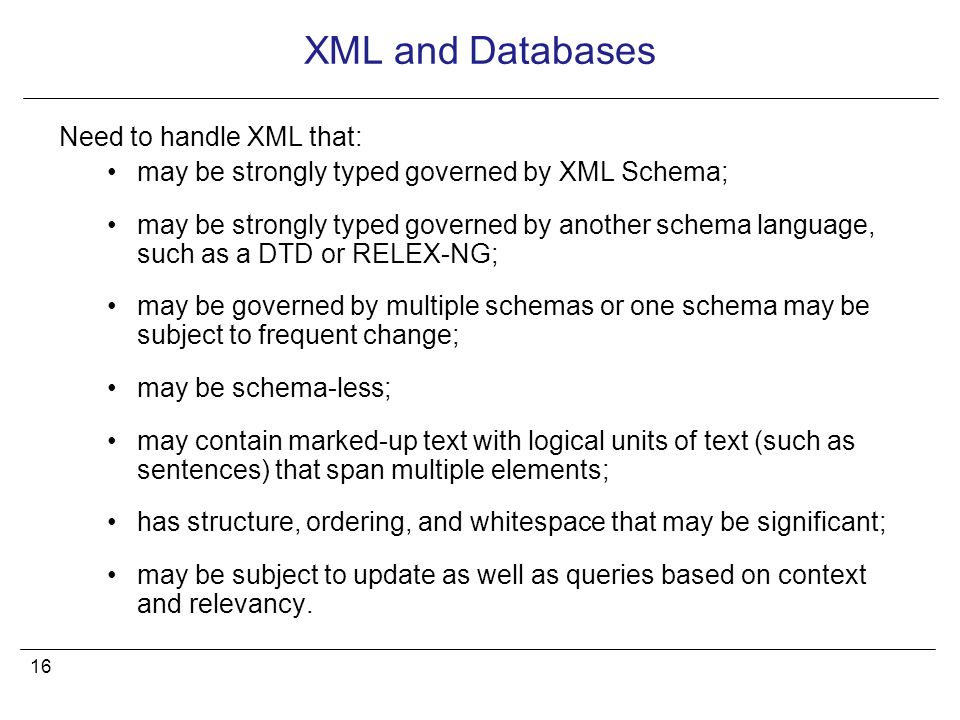 XML and Databases

Need to handle XML that:

• may be strongly typed governed by XML Schema;

• may be strongly typed governed by another schema language, such as a DTD or RELEX-NG;

• may be governed by multiple schemas or one schema may be subject to frequent change;

• may be schema-less;

• may contain marked-up text with logical units of text (such as sentences) that span multiple elements;

• has structure, ordering, and whitespace that may be significant;

• may be subject to update as well as queries based on context and relevancy.

16